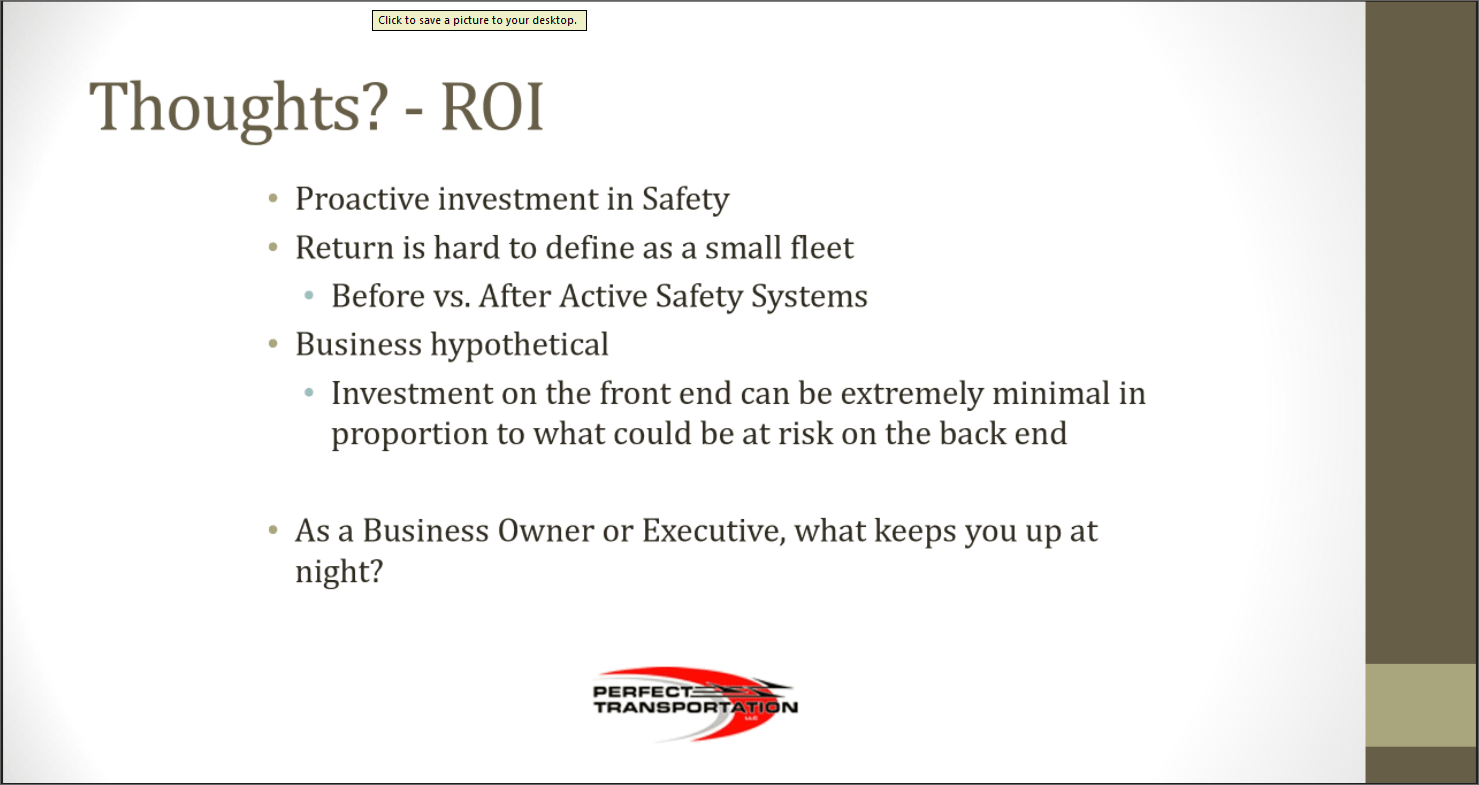 Click to save a picture to your desktop.

Thoughts? - ROI

• Proactive investment in Safety
• Return is hard to define as a small fleet
  • Before vs. After Active Safety Systems
• Business hypothetical
  • Investment on the front end can be extremely minimal in proportion to what could be at risk on the back end

• As a Business Owner or Executive, what keeps you up at night?

PERFECT TRANSPORTATION LLC